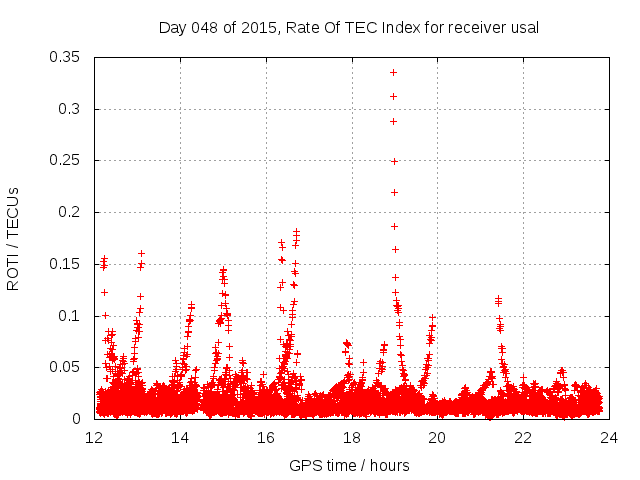 Day 048 of 2015, Rate Of TEC Index for receiver usal

ROTI / TECUs

0.35
0.3
0.25
0.2
0.15
0.1
0.05
0

12 14 16 18 20 22 24

GPS time / hours